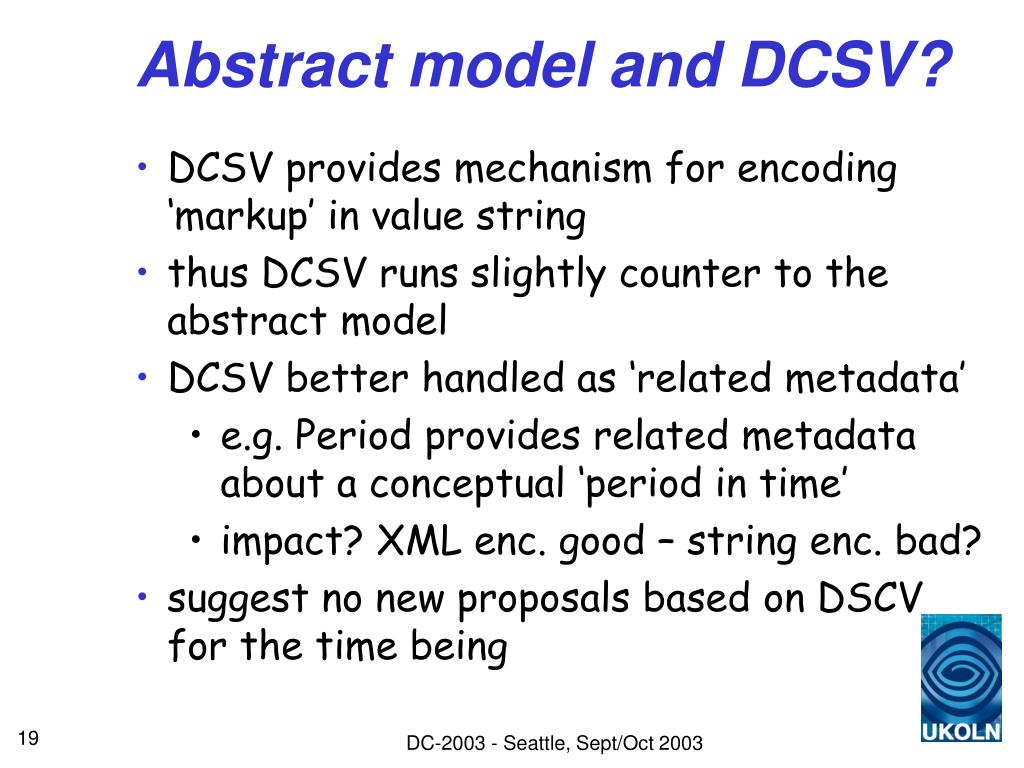 Abstract model and DCSV?

• DCSV provides mechanism for encoding ‘markup’ in value string
• thus DCSV runs slightly counter to the abstract model
• DCSV better handled as ‘related metadata’
  • e.g. Period provides related metadata about a conceptual ‘period in time’
  • impact? XML enc. good – string enc. bad?
• suggest no new proposals based on DSCV for the time being

UKOLN

19

DC-2003 - Seattle, Sept/Oct 2003